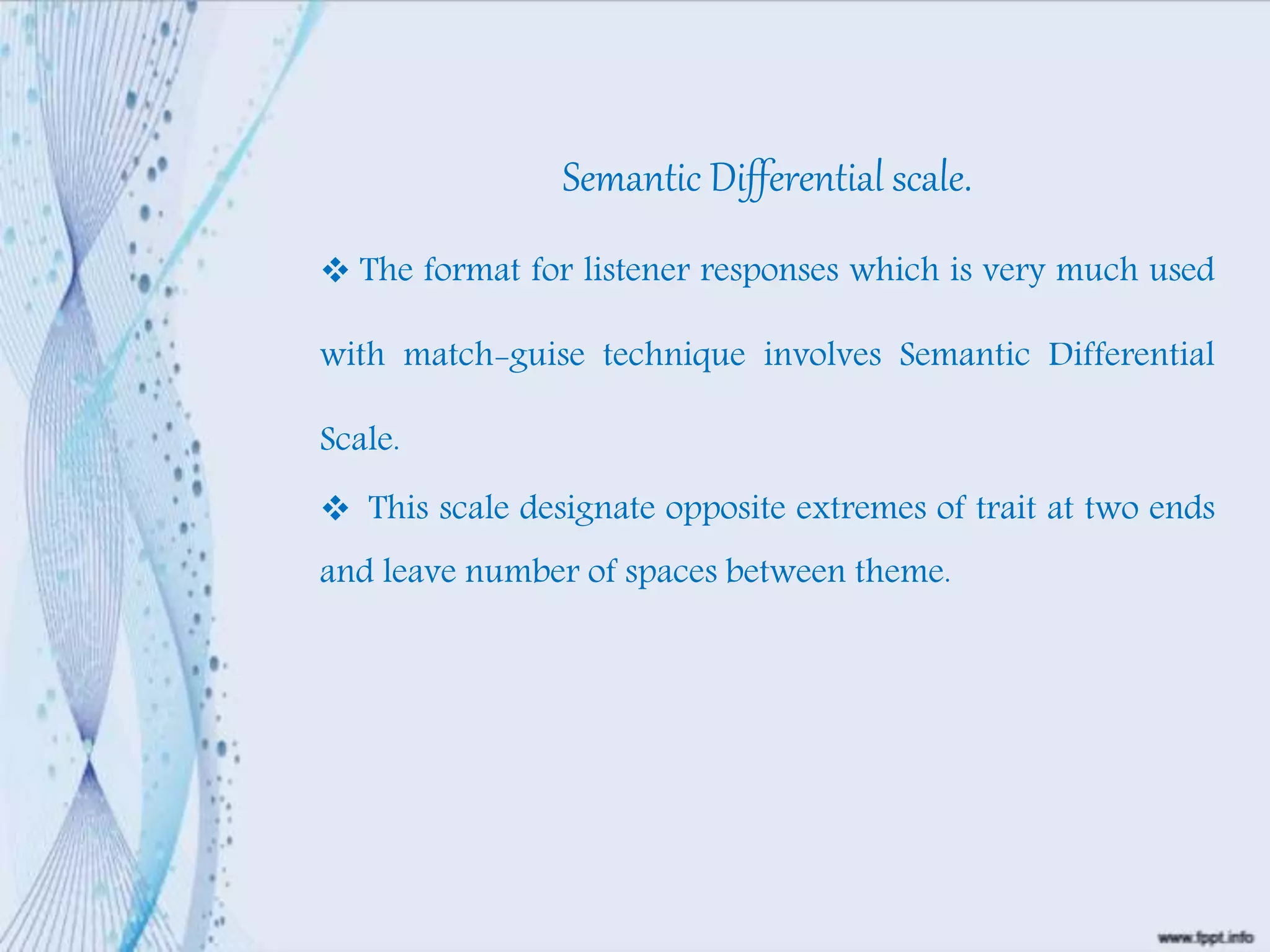 Semantic Differential scale.

❖ The format for listener responses which is very much used with match-guise technique involves Semantic Differential Scale.

❖ This scale designate opposite extremes of trait at two ends and leave number of spaces between theme.

www.fppt.info